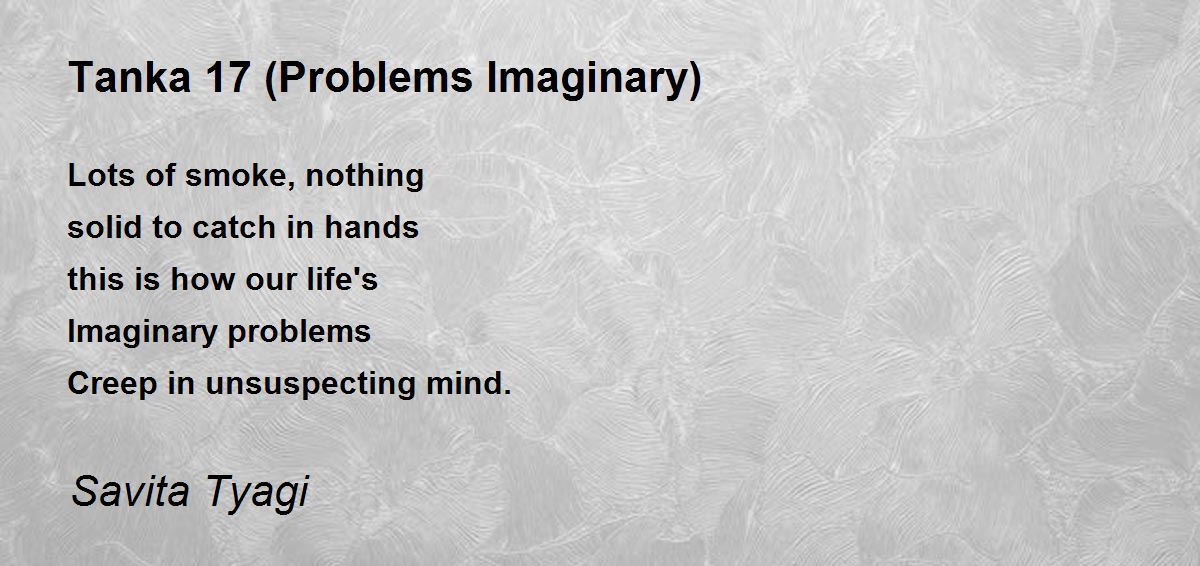 Tanka 17 (Problems Imaginary)

Lots of smoke, nothing
solid to catch in hands
this is how our life's
Imaginary problems
Creep in unsuspecting mind.

Savita Tyagi